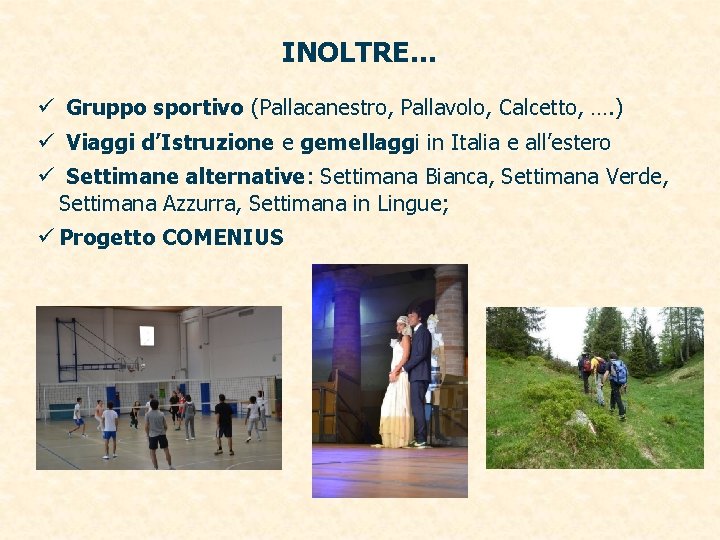 INOLTRE...

✓ Gruppo sportivo (Pallacanestro, Pallavolo, Calcetto, ….)

✓ Viaggi d'Istruzione e gemellaggi in Italia e all'estero

✓ Settimane alternative: Settimana Bianca, Settimana Verde, Settimana Azzurra, Settimana in Lingue;

✓ Progetto COMENIUS